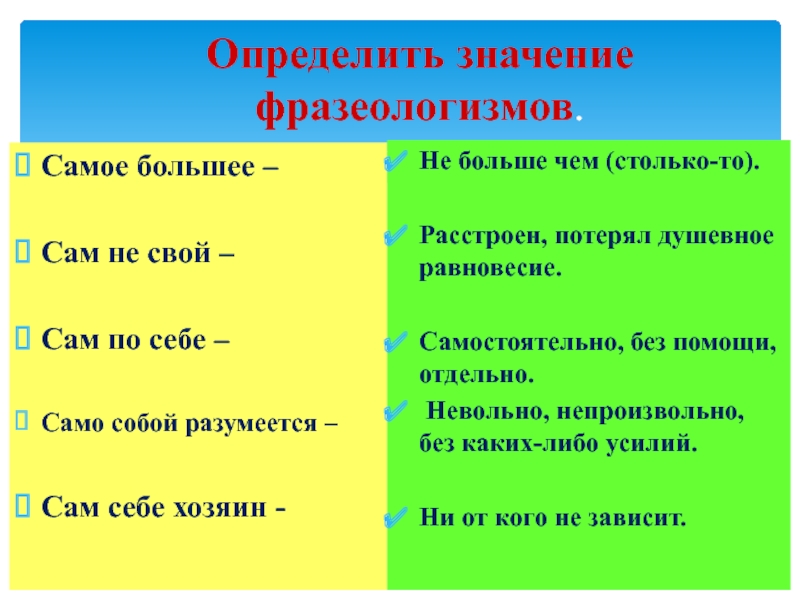 Определить значение фразеологизмов.

Самое большее –

Сам не свой –

Сам по себе –

Само собой разумеется –

Сам себе хозяин -

Не больше чем (столько-то).

Расстроен, потерял душевное равновесие.

Самостоятельно, без помощи, отдельно.

Невольно, непроизвольно, без каких-либо усилий.

Ни от кого не зависит.